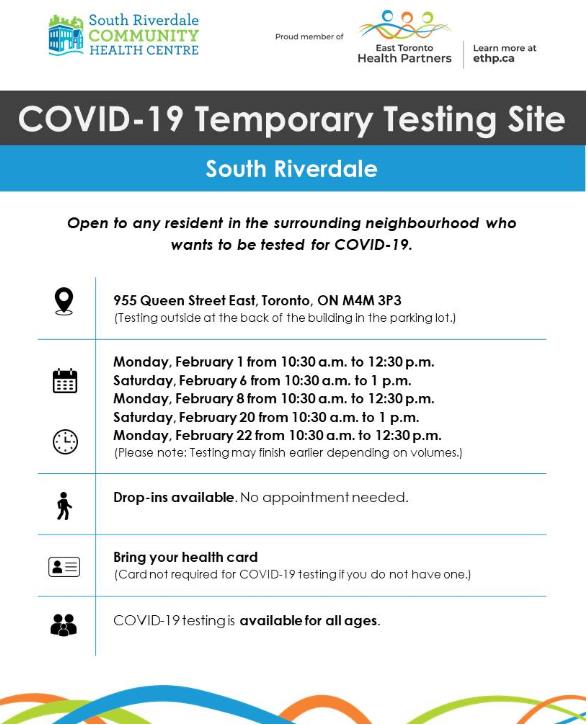 South Riverdale COMMUNITY HEALTH CENTRE

Proud member of

East Toronto Health Partners

Learn more at ethp.ca

COVID-19 Temporary Testing Site

South Riverdale

Open to any resident in the surrounding neighbourhood who wants to be tested for COVID-19.

955 Queen Street East, Toronto, ON M4M 3P3
(Testing outside at the back of the building in the parking lot.)

Monday, February 1 from 10:30 a.m. to 12:30 p.m.
Saturday, February 6 from 10:30 a.m. to 1 p.m.
Monday, February 8 from 10:30 a.m. to 12:30 p.m.
Saturday, February 20 from 10:30 a.m. to 1 p.m.
Monday, February 22 from 10:30 a.m. to 12:30 p.m.
(Please note: Testing may finish earlier depending on volumes.)

Drop-ins available. No appointment needed.

Bring your health card
(Card not required for COVID-19 testing if you do not have one.)

COVID-19 testing is available for all ages.